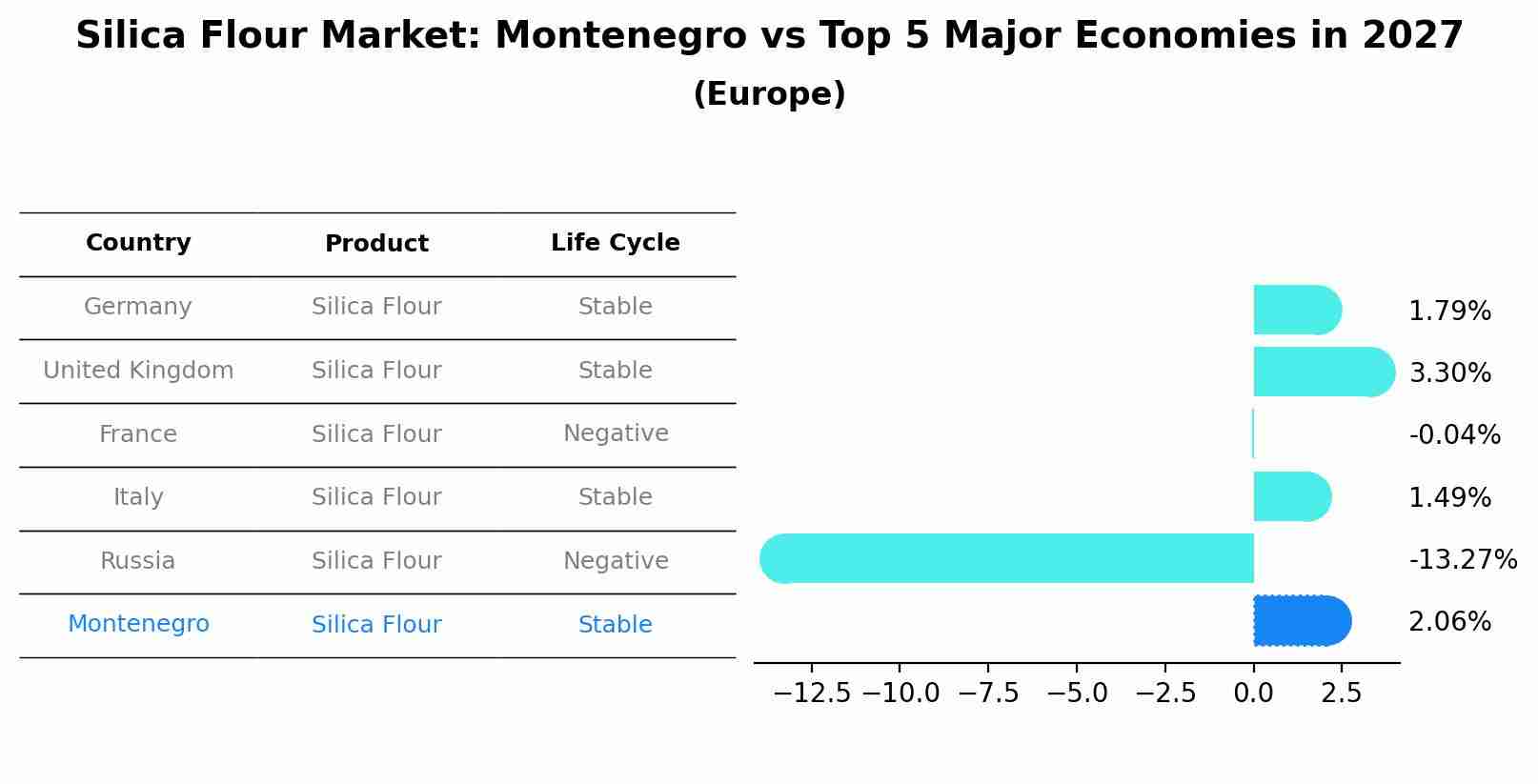 Silica Flour Market: Montenegro vs Top 5 Major Economies in 2027
(Europe)

| Country | Product | Life Cycle |
|---|---|---|
| Germany | Silica Flour | Stable |
| United Kingdom | Silica Flour | Stable |
| France | Silica Flour | Negative |
| Italy | Silica Flour | Stable |
| Russia | Silica Flour | Negative |
| Montenegro | Silica Flour | Stable |

1.79%
3.30%
-0.04%
1.49%
-13.27%
2.06%

−12.5 −10.0 −7.5 −5.0 −2.5 0.0 2.5